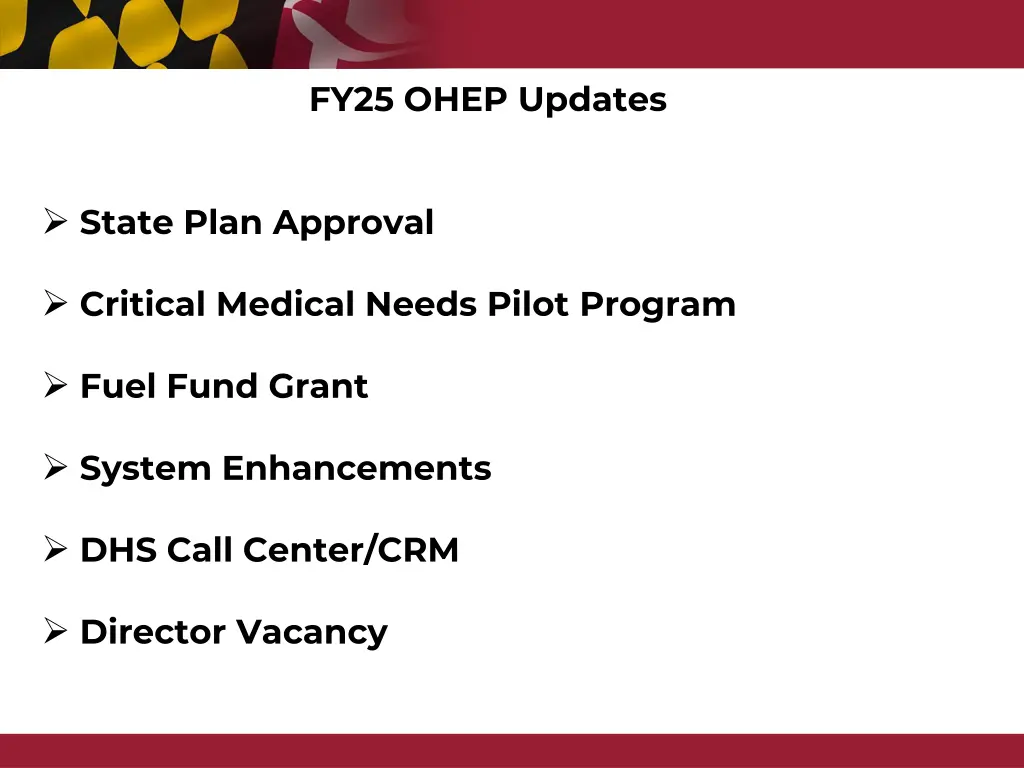 FY25 OHEP Updates

➢ State Plan Approval

➢ Critical Medical Needs Pilot Program

➢ Fuel Fund Grant

➢ System Enhancements

➢ DHS Call Center/CRM

➢ Director Vacancy